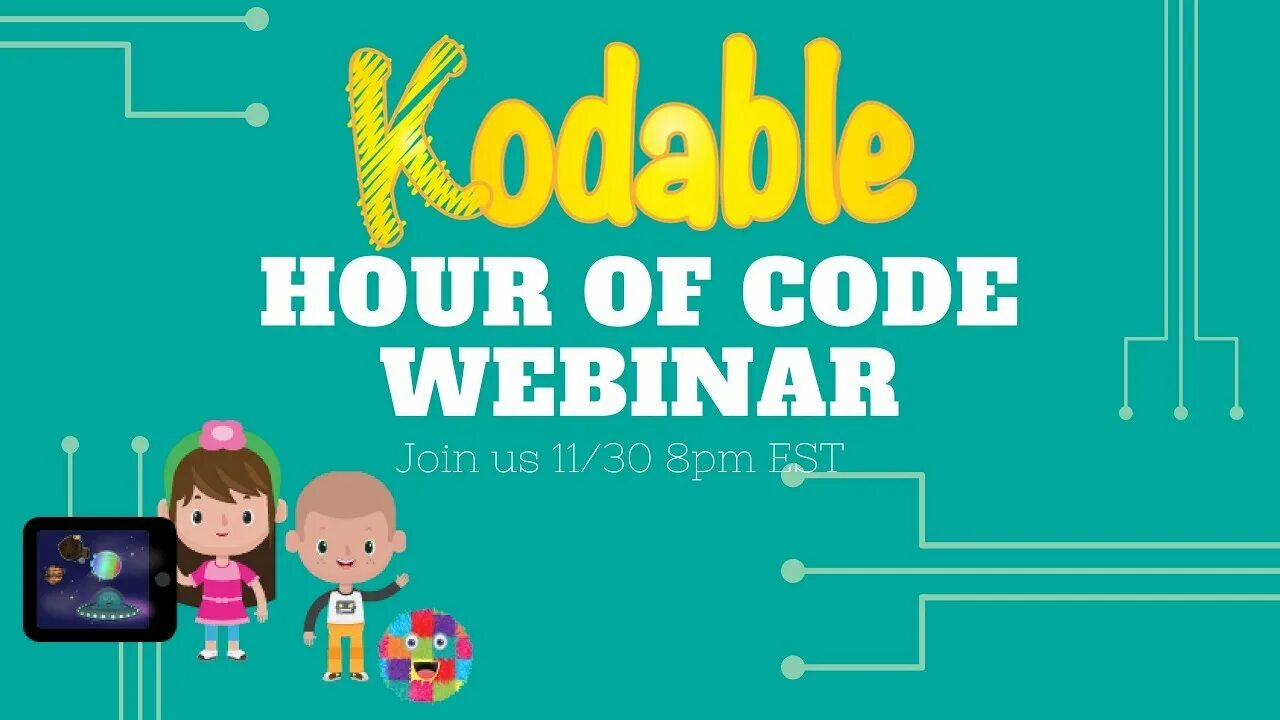 Kodable

HOUR OF CODE WEBINAR

Join us 11/30 8pm EST